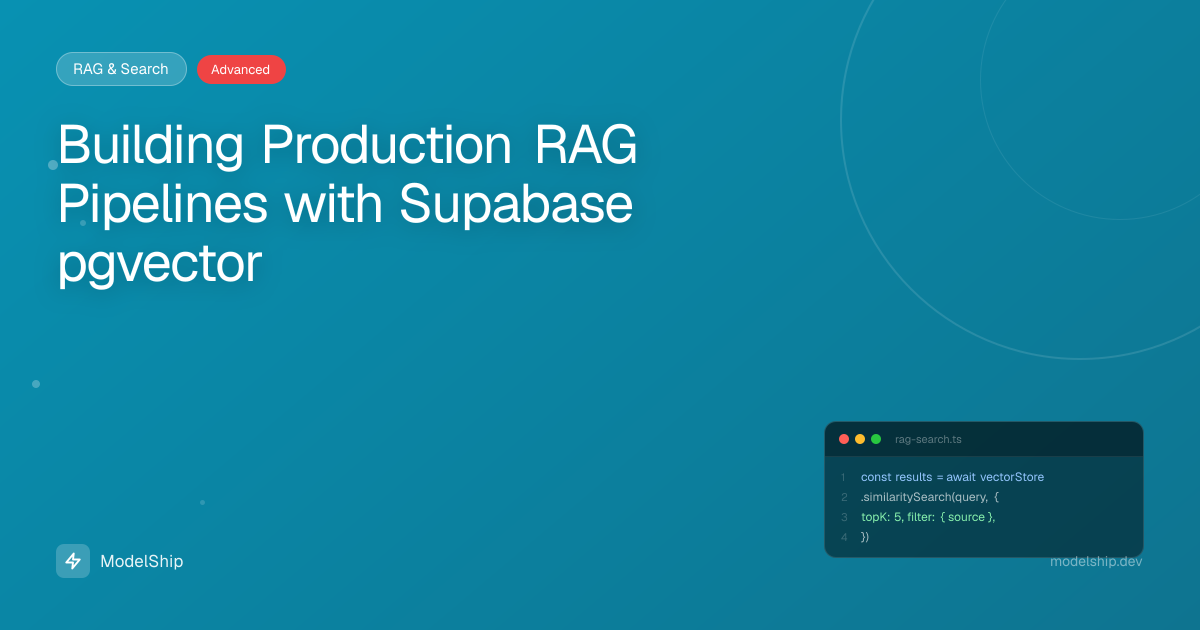 RAG & Search
Advanced

Building Production RAG Pipelines with Supabase pgvector

rag-search.ts

1 const results = await vectorStore
2 .similaritySearch(query, {
3 topK: 5, filter: { source },
4 })

ModelShip

modelship.dev